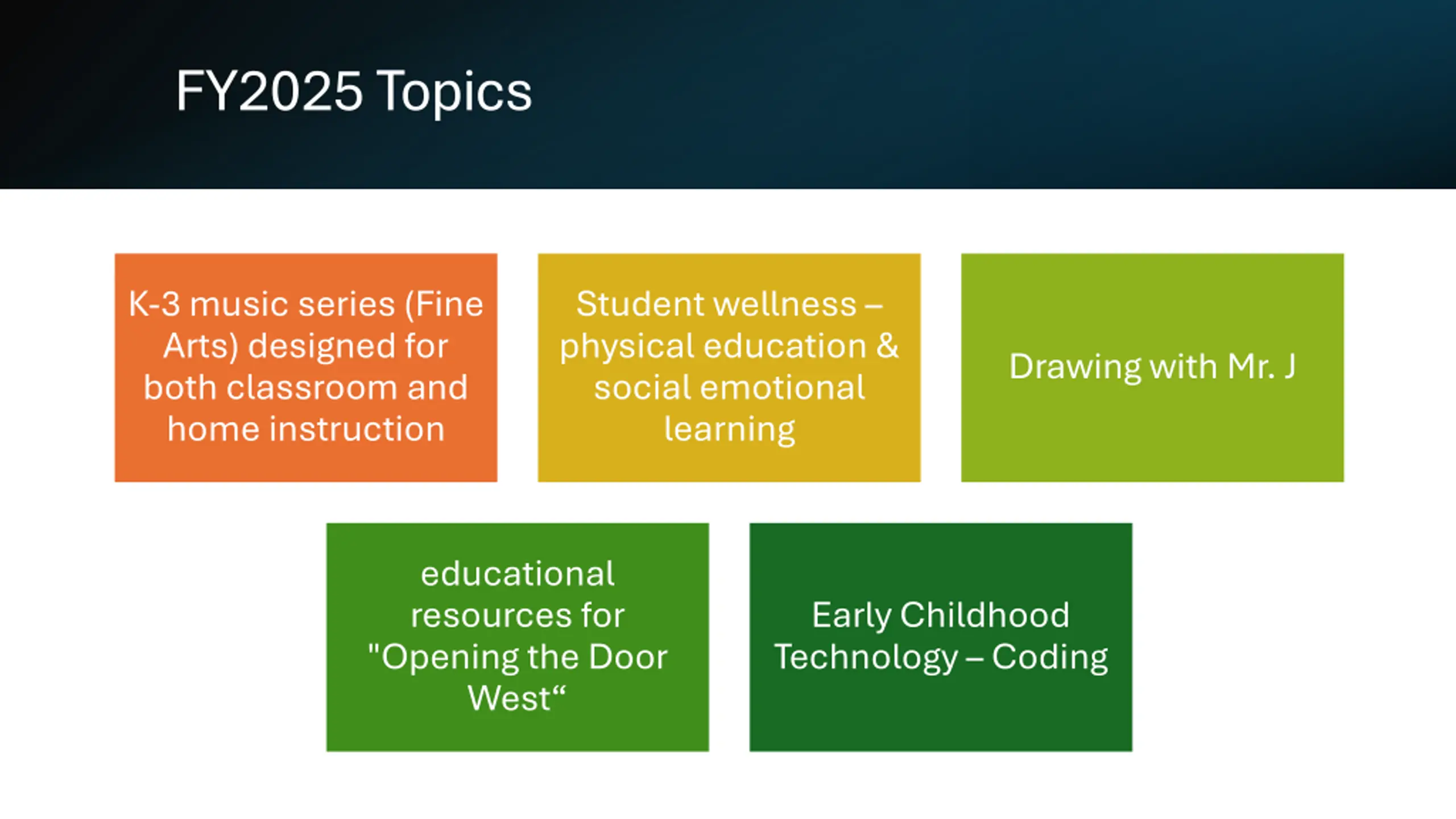 FY2025 Topics

K-3 music series (Fine Arts) designed for both classroom and home instruction

Student wellness – physical education & social emotional learning

Drawing with Mr. J

educational resources for "Opening the Door West“

Early Childhood Technology – Coding